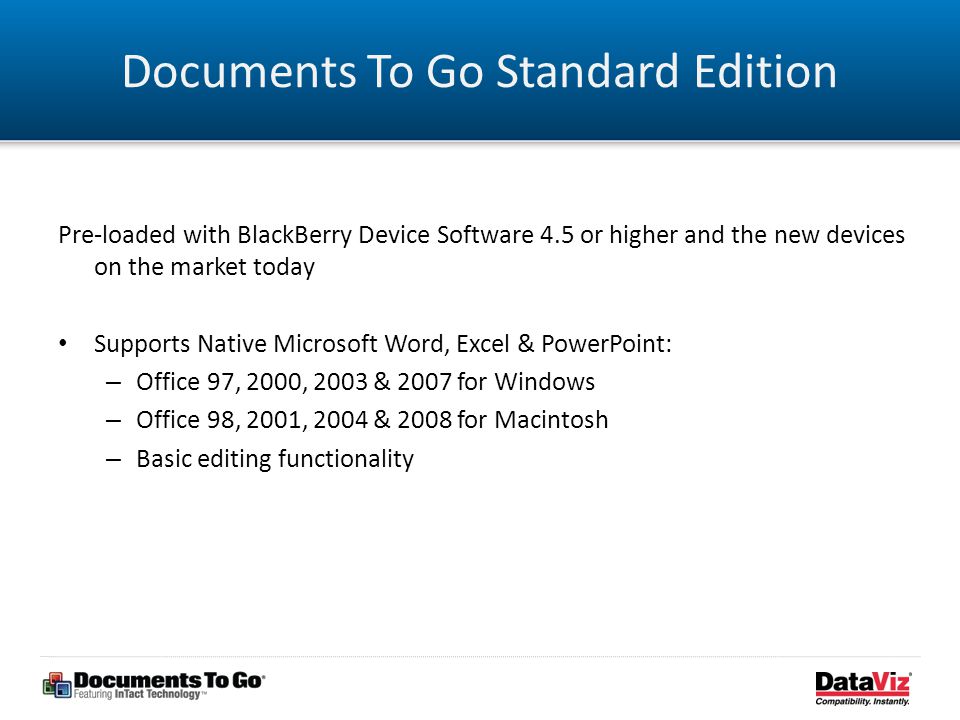 Documents To Go Standard Edition

Pre-loaded with BlackBerry Device Software 4.5 or higher and the new devices on the market today

• Supports Native Microsoft Word, Excel & PowerPoint:
– Office 97, 2000, 2003 & 2007 for Windows
– Office 98, 2001, 2004 & 2008 for Macintosh
– Basic editing functionality

Documents To Go®
Featuring InTact Technology™

DataViz®
Compatibility. Instantly.